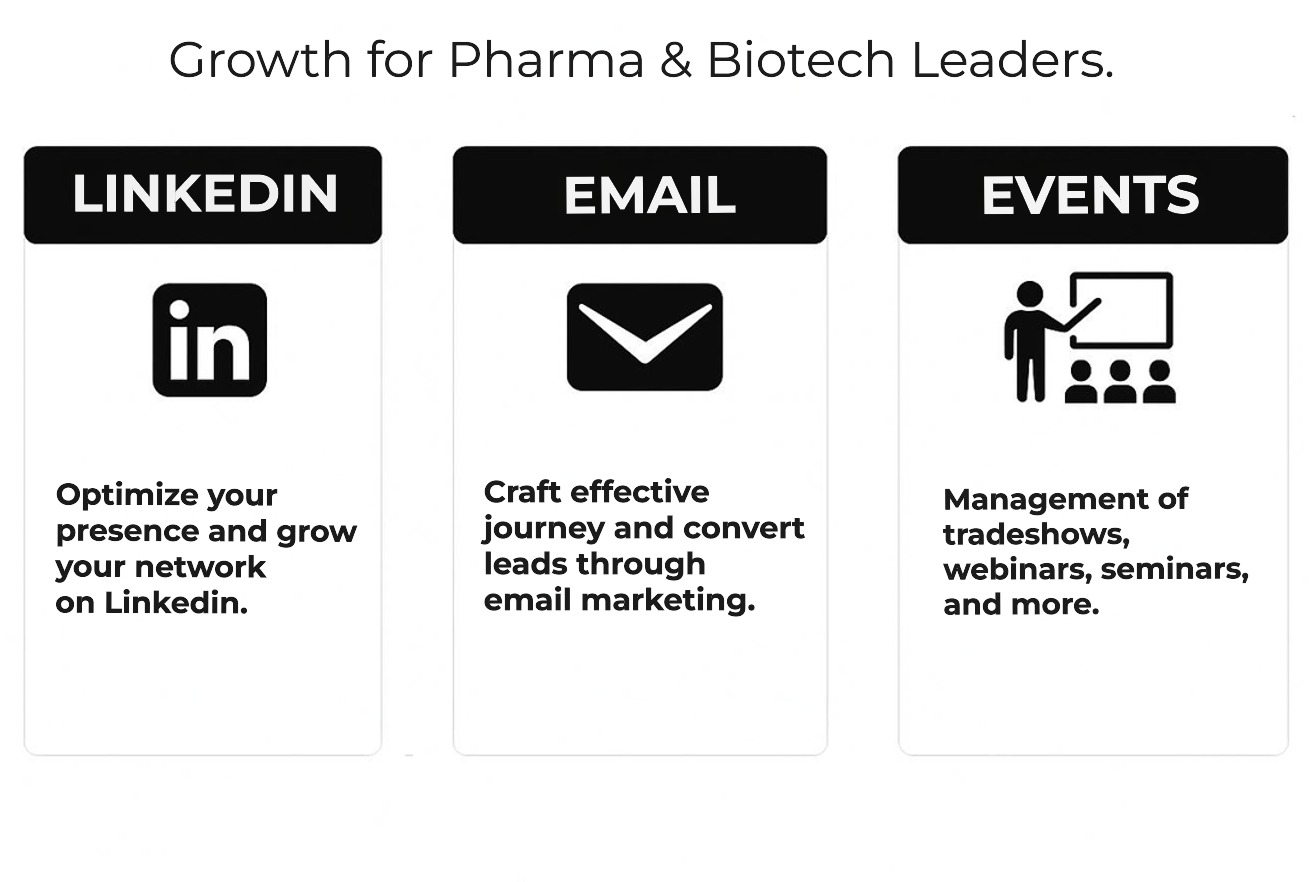 Growth for Pharma & Biotech Leaders.

LINKEDIN

in

Optimize your presence and grow your network on Linkedin.

EMAIL

Craft effective journey and convert leads through email marketing.

EVENTS

Management of tradeshows, webinars, seminars, and more.